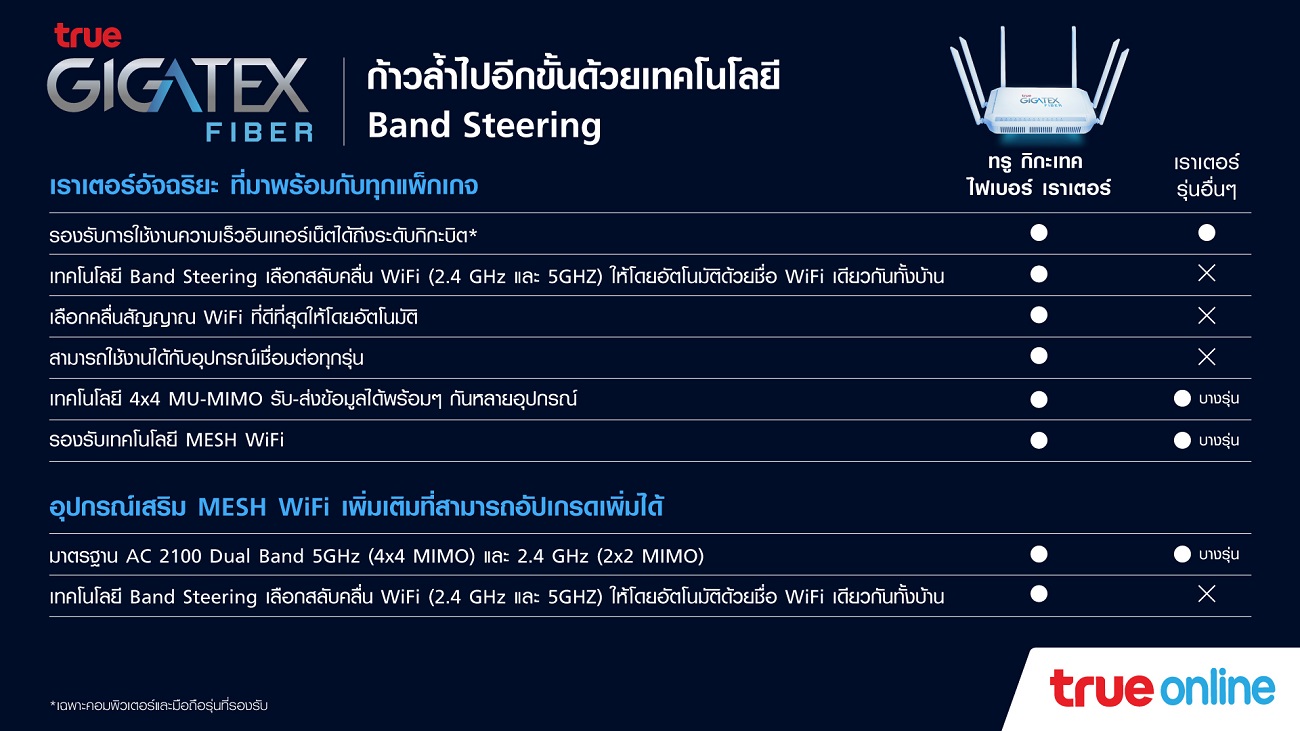 true
GIGATEX
FIBER

ก้าวล้ำไปอีกขั้นด้วยเทคโนโลยี
Band Steering

true GIGATEX FIBER

| เราเตอร์อัจฉริยะ ที่มาพร้อมกับทุกแพ็กเกจ | ทรู กิกะเทค ไฟเบอร์ เราเตอร์ | เราเตอร์ รุ่นอื่นๆ |
|---|---|---|
| รองรับการใช้งานความเร็วอินเทอร์เน็ตได้ถึงระดับกิกะบิต* | ● | ● |
| เทคโนโลยี Band Steering เลือกสลับคลื่น WiFi (2.4 GHz และ 5GHZ) ให้โดยอัตโนมัติด้วยชื่อ WiFi เดียวกันทั้งบ้าน | ● | ✕ |
| เลือกคลื่นสัญญาณ WiFi ที่ดีที่สุดให้โดยอัตโนมัติ | ● | ✕ |
| สามารถใช้งานได้กับอุปกรณ์เชื่อมต่อทุกรุ่น | ● | ✕ |
| เทคโนโลยี 4x4 MU-MIMO รับ-ส่งข้อมูลได้พร้อมๆ กันหลายอุปกรณ์ | ● | ● บางรุ่น |
| รองรับเทคโนโลยี MESH WiFi | ● | ● บางรุ่น |

| อุปกรณ์เสริม MESH WiFi เพิ่มเติมที่สามารถอัปเกรดเพิ่มได้ | | |
|---|---|---|
| มาตรฐาน AC 2100 Dual Band 5GHz (4x4 MIMO) และ 2.4 GHz (2x2 MIMO) | ● | ● บางรุ่น |
| เทคโนโลยี Band Steering เลือกสลับคลื่น WiFi (2.4 GHz และ 5GHZ) ให้โดยอัตโนมัติด้วยชื่อ WiFi เดียวกันทั้งบ้าน | ● | ✕ |

*เฉพาะคอมพิวเตอร์และมือถือรุ่นที่รองรับ

true online